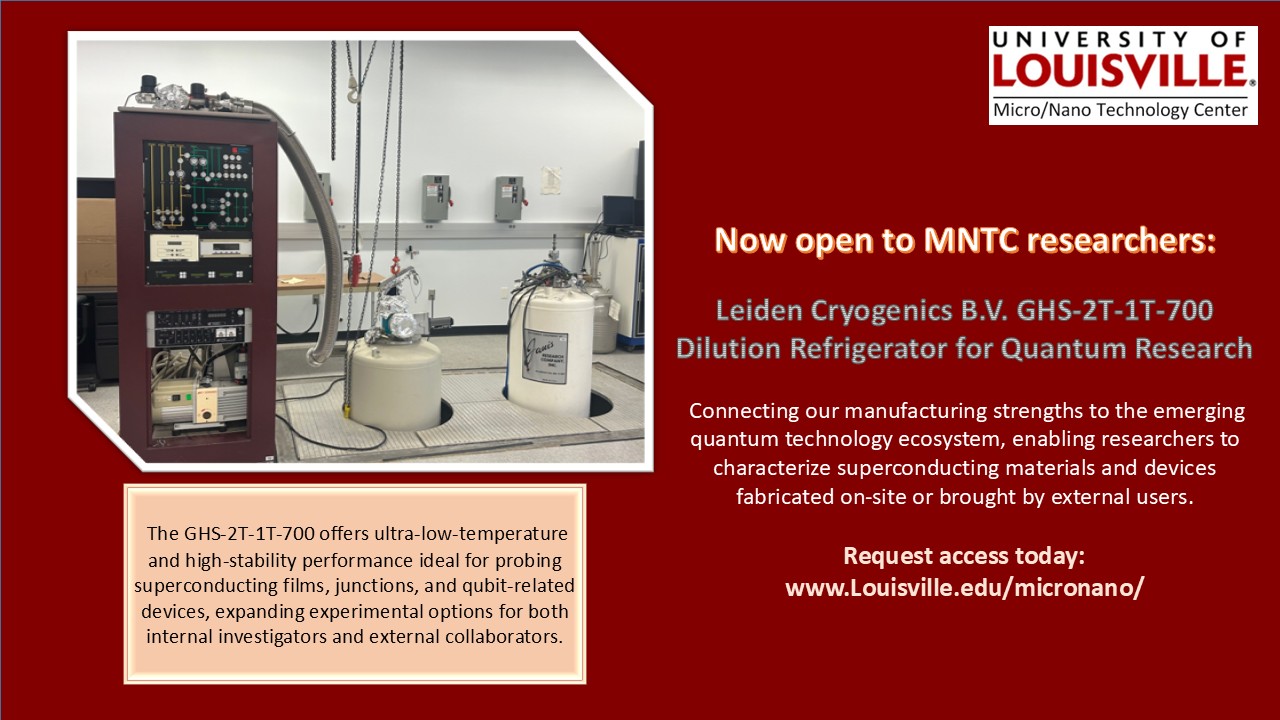 UNIVERSITY OF
LOUISVILLE.
Micro/Nano Technology Center

Now open to MNTC researchers:

Leiden Cryogenics B.V. GHS-2T-1T-700 Dilution Refrigerator for Quantum Research

Connecting our manufacturing strengths to the emerging quantum technology ecosystem, enabling researchers to characterize superconducting materials and devices fabricated on-site or brought by external users.

Request access today:
www.Louisville.edu/micronano/

The GHS-2T-1T-700 offers ultra-low-temperature and high-stability performance ideal for probing superconducting films, junctions, and qubit-related devices, expanding experimental options for both internal investigators and external collaborators.